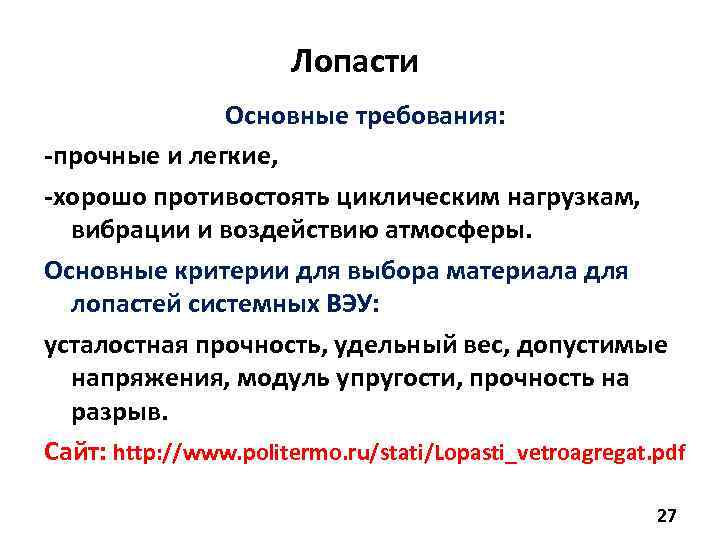 Лопасти

Основные требования:

-прочные и легкие,

-хорошо противостоять циклическим нагрузкам, вибрации и воздействию атмосферы.

Основные критерии для выбора материала для лопастей системных ВЭУ:

усталостная прочность, удельный вес, допустимые напряжения, модуль упругости, прочность на разрыв.

Сайт: http://www.politermo.ru/stati/Lopasti_vetroagregat.pdf

27